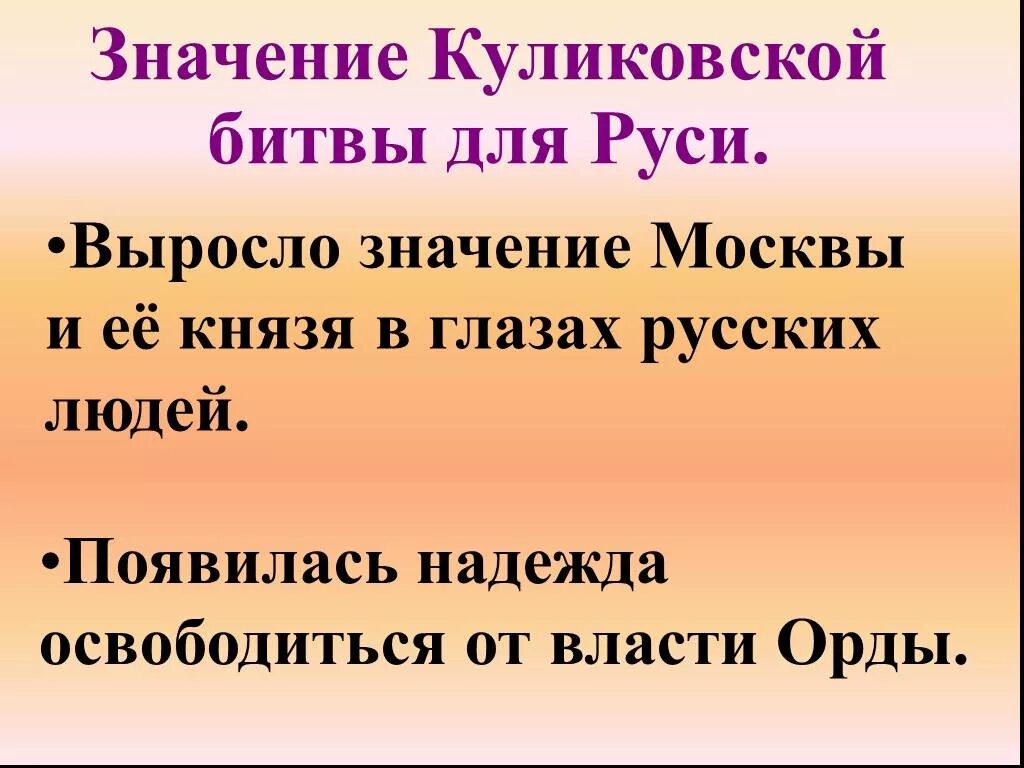 Значение Куликовской битвы для Руси.

•Выросло значение Москвы и её князя в глазах русских людей.

•Появилась надежда освободиться от власти Орды.